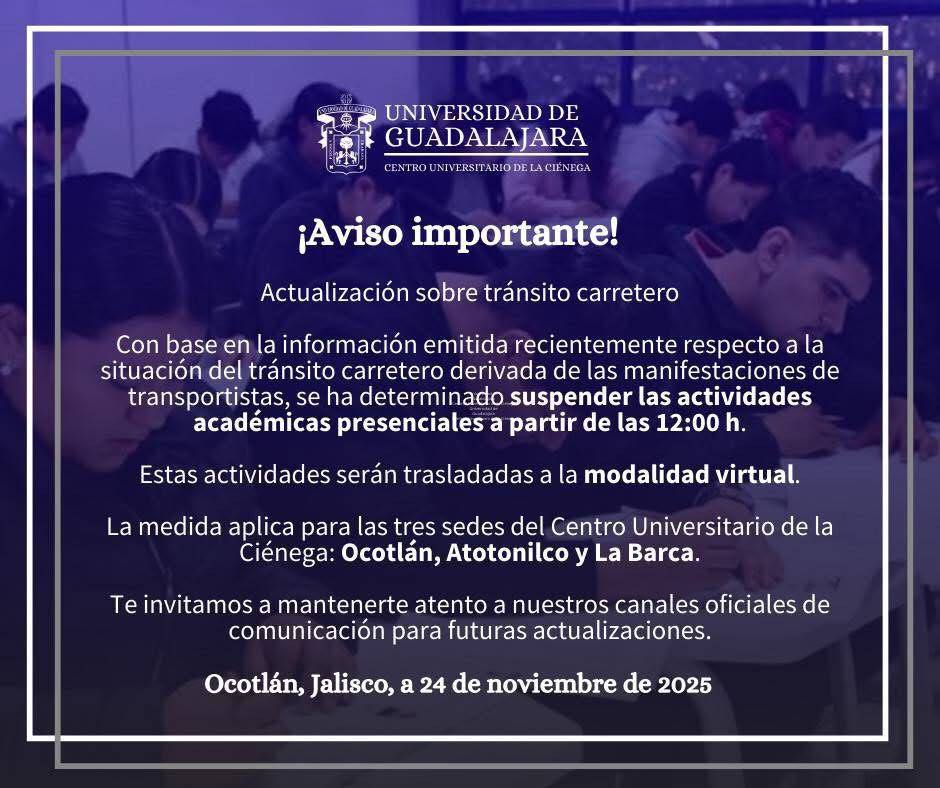 UNIVERSIDAD DE GUADALAJARA
CENTRO UNIVERSITARIO DE LA CIÉNEGA

¡Aviso importante!

Actualización sobre tránsito carretero

Con base en la información emitida recientemente respecto a la situación del tránsito carretero derivada de las manifestaciones de transportistas, se ha determinado suspender las actividades académicas presenciales a partir de las 12:00 h.

Estas actividades serán trasladadas a la modalidad virtual.

La medida aplica para las tres sedes del Centro Universitario de la Ciénega: Ocotlán, Atotonilco y La Barca.

Te invitamos a mantenerte atento a nuestros canales oficiales de comunicación para futuras actualizaciones.

Ocotlán, Jalisco, a 24 de noviembre de 2025